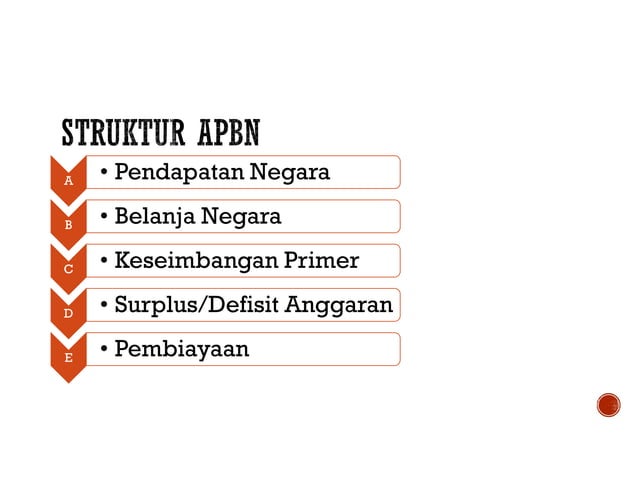 STRUKTUR APBN

A
• Pendapatan Negara

B
• Belanja Negara

C
• Keseimbangan Primer

D
• Surplus/Defisit Anggaran

E
• Pembiayaan